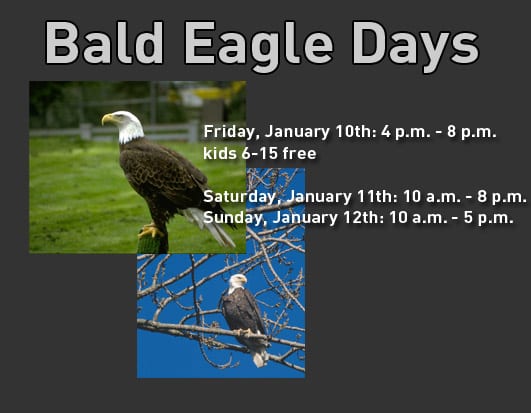 Bald Eagle Days

Friday, January 10th: 4 p.m. - 8 p.m.
kids 6-15 free

Saturday, January 11th: 10 a.m. - 8 p.m.
Sunday, January 12th: 10 a.m. - 5 p.m.